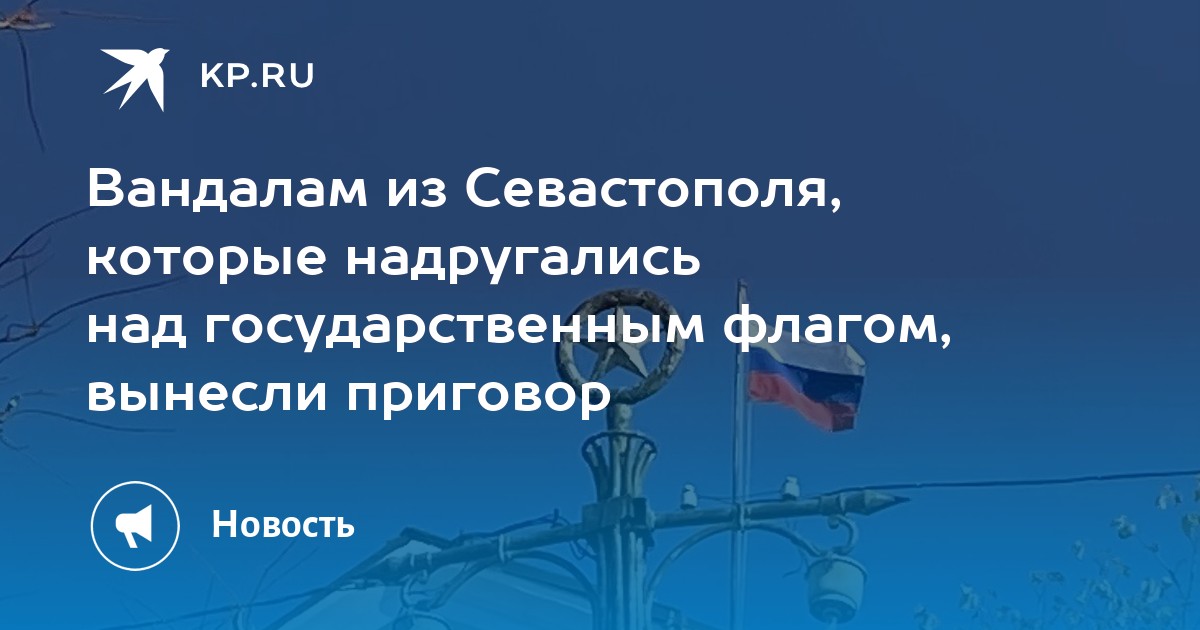 KP.RU

Вандалам из Севастополя, которые надругались над государственным флагом, вынесли приговор

Новость